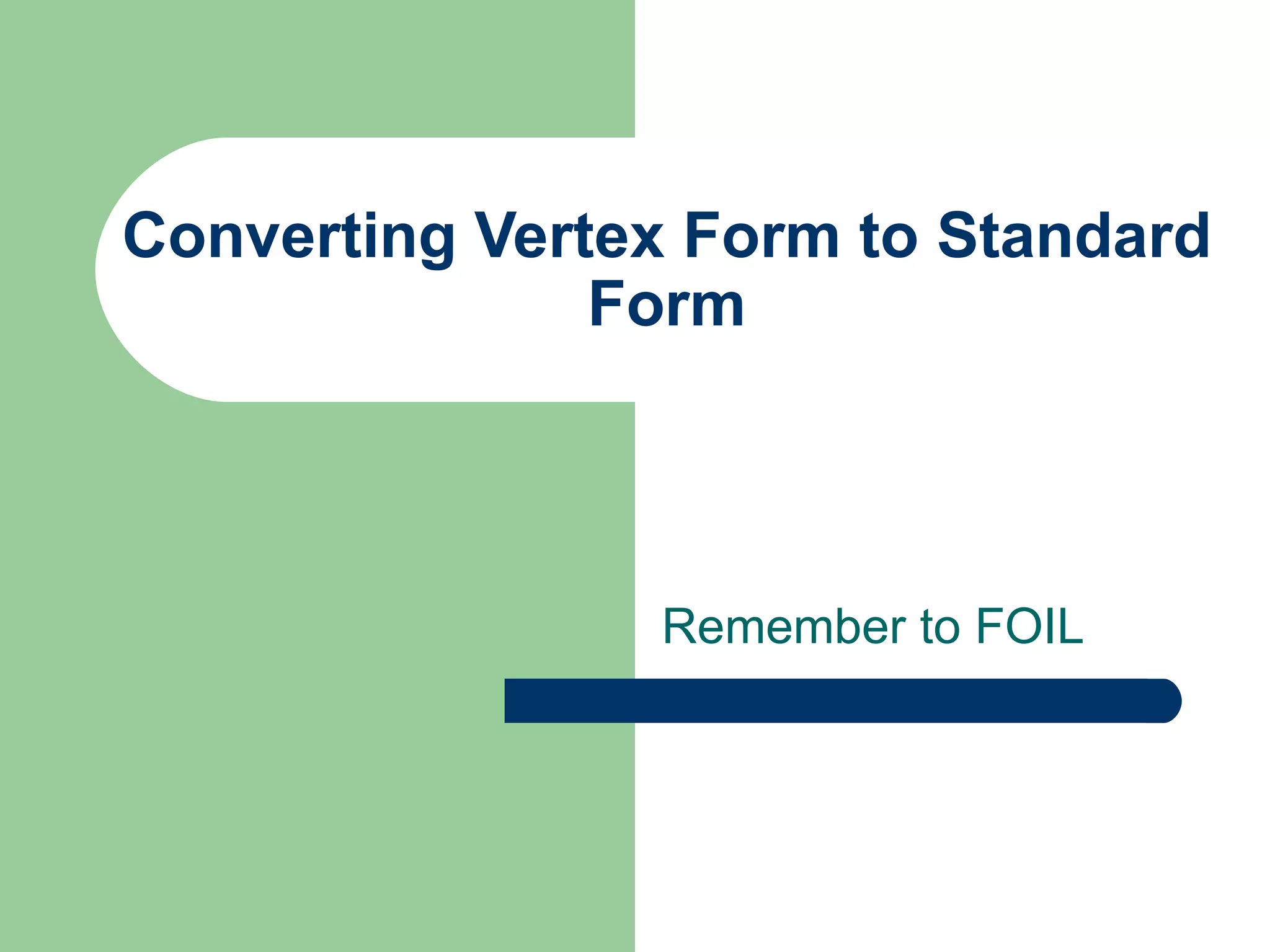 Converting Vertex Form to Standard Form

Remember to FOIL